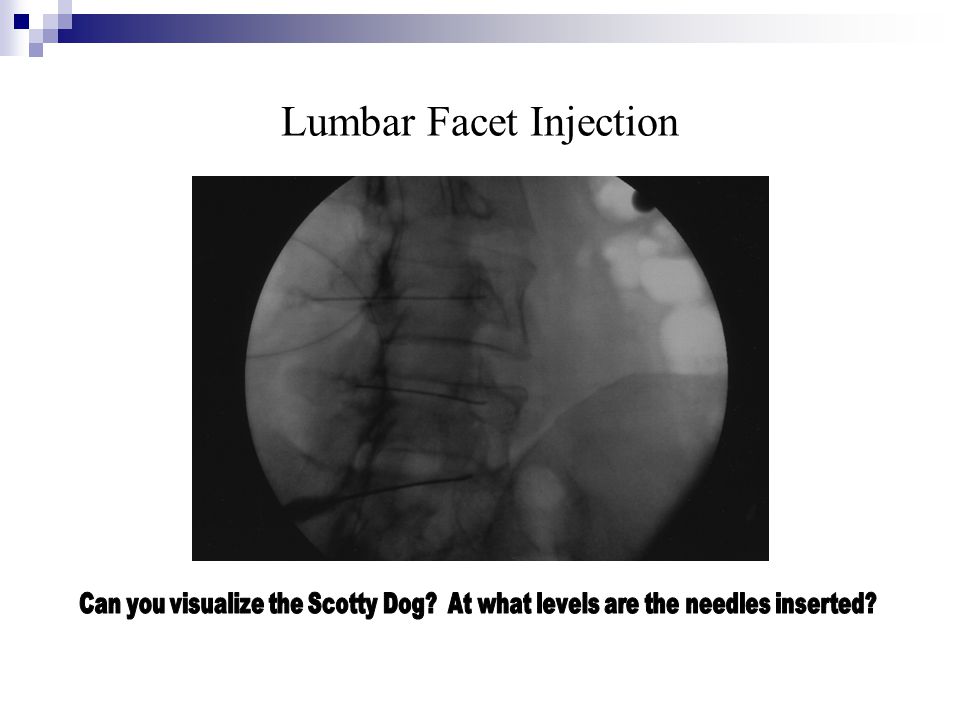 Lumbar Facet Injection

Can you visualize the Scotty Dog?  At what levels are the needles inserted?